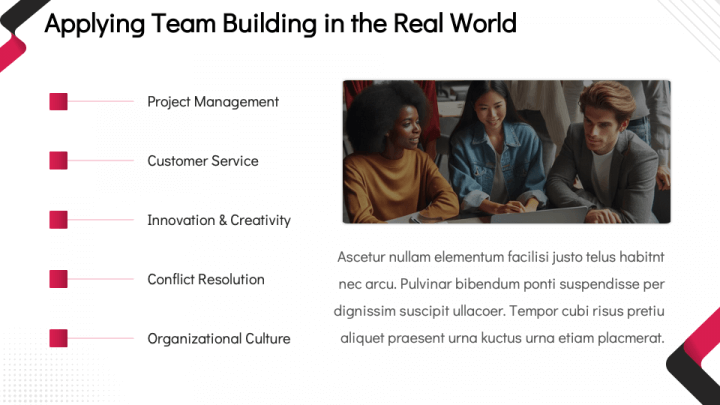 Applying Team Building in the Real World

Project Management

Customer Service

Innovation & Creativity

Conflict Resolution

Organizational Culture

Ascetur nullam elementum facilisi justo telus habitnt nec arcu. Pulvinar bibendum ponti suspendisse per dignissim suscipit ullacoer. Tempor cubi risus pretiu aliquet praesent urna kuctus urna etiam placmerat.